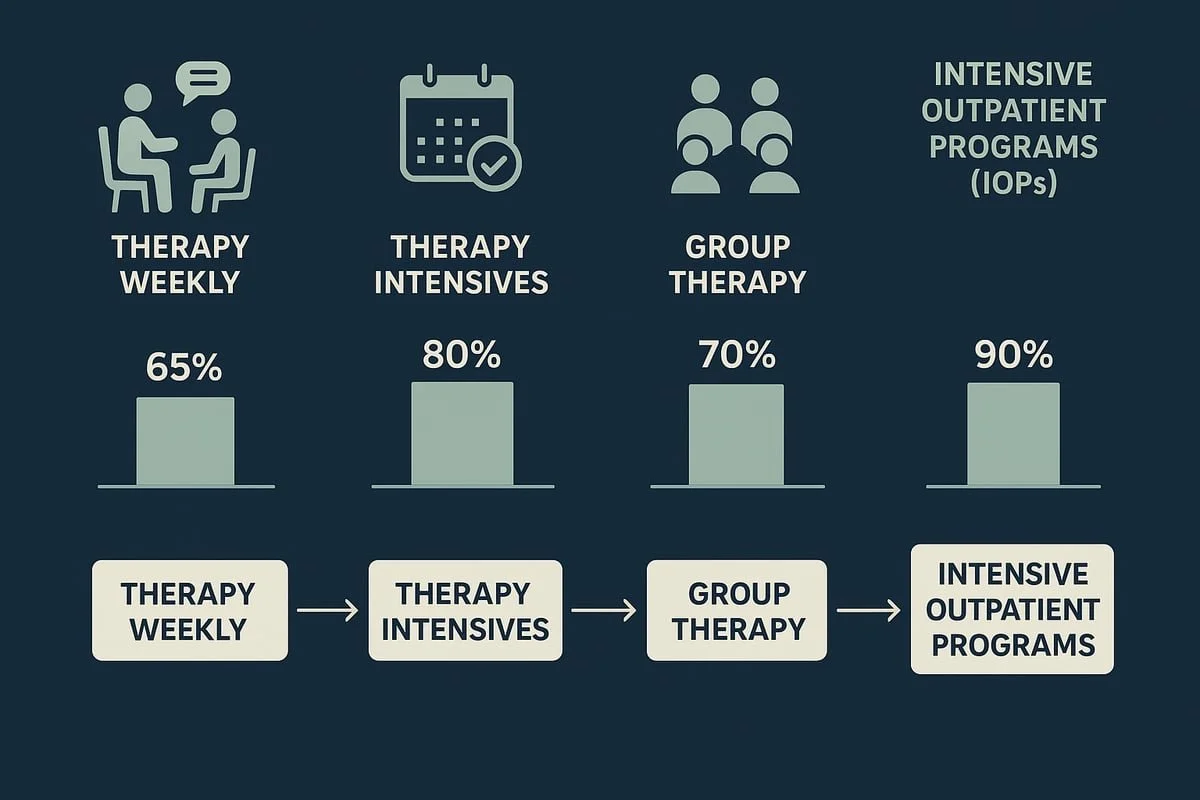 THERAPY WEEKLY

THERAPY INTENSIVES

GROUP THERAPY

INTENSIVE OUTPATIENT PROGRAMS (IOPs)

65%

80%

70%

90%

THERAPY WEEKLY → THERAPY INTENSIVES → GROUP THERAPY → INTENSIVE OUTPATIENT PROGRAMS